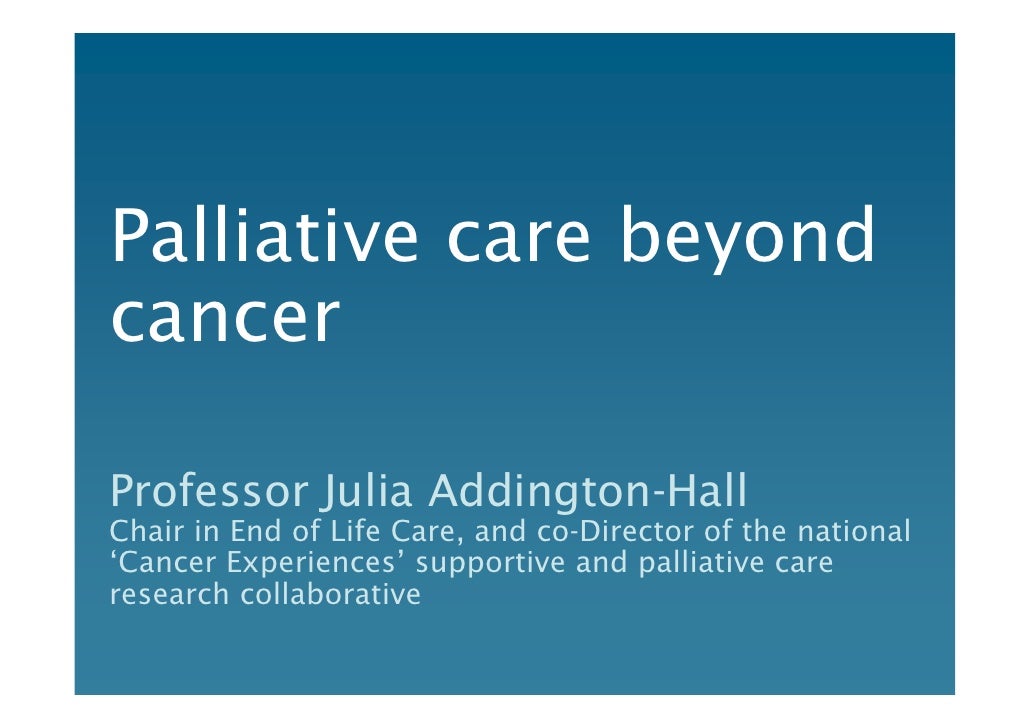 Palliative care beyond cancer

Professor Julia Addington-Hall
Chair in End of Life Care, and co-Director of the national ‘Cancer Experiences’ supportive and palliative care research collaborative